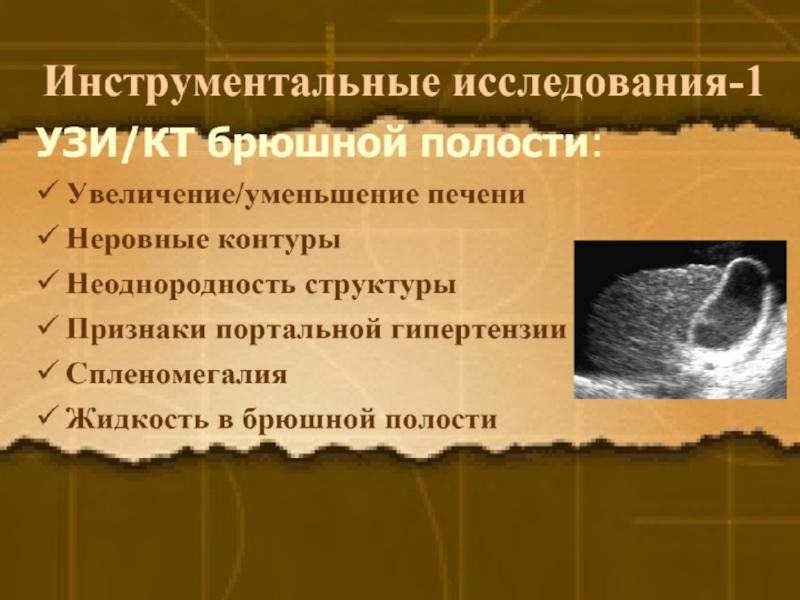 Инструментальные исследования-1

УЗИ/КТ брюшной полости:

✓ Увеличение/уменьшение печени
✓ Неровные контуры
✓ Неоднородность структуры
✓ Признаки портальной гипертензии
✓ Спленомегалия
✓ Жидкость в брюшной полости